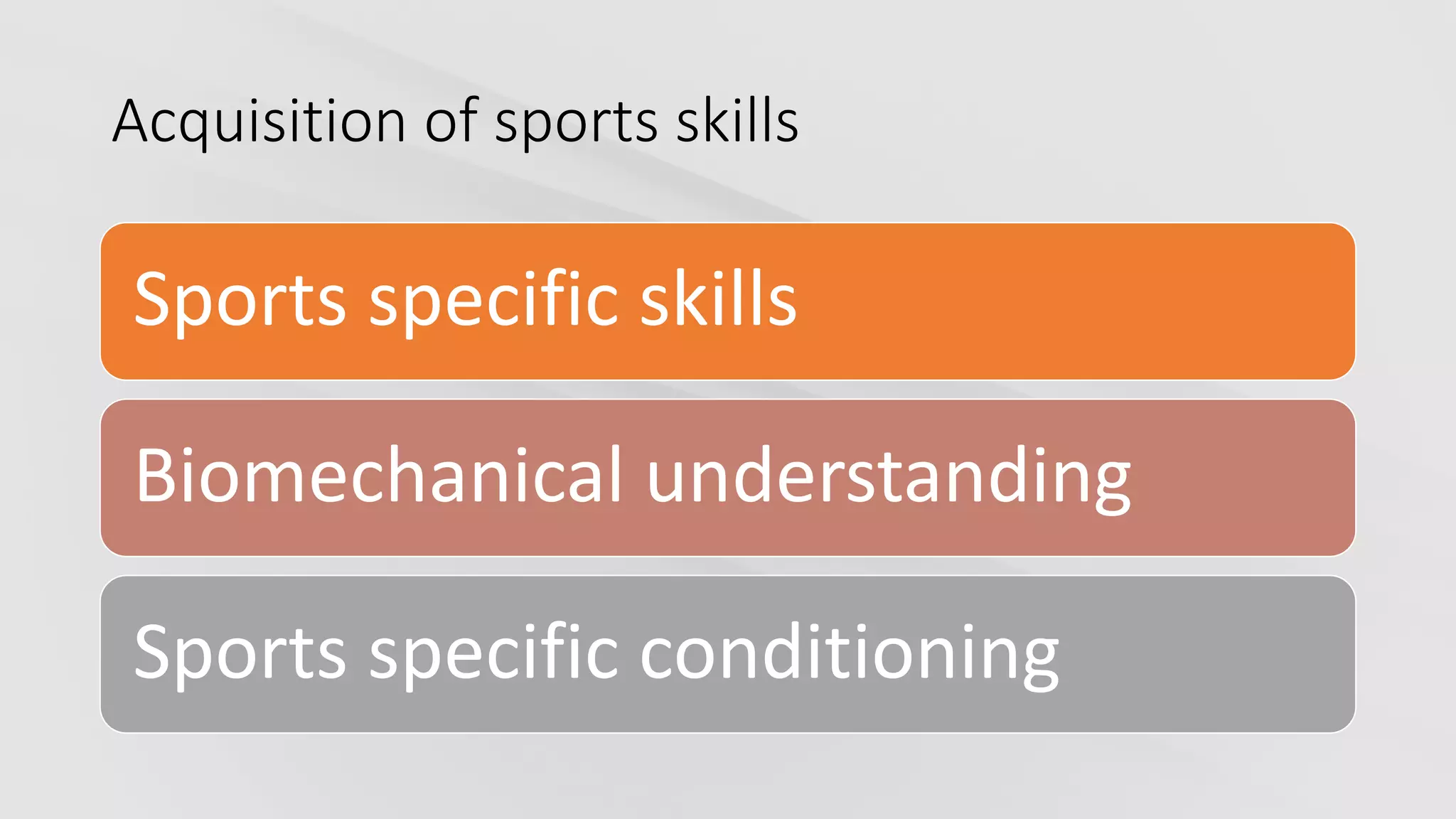 Acquisition of sports skills

Sports specific skills

Biomechanical understanding

Sports specific conditioning